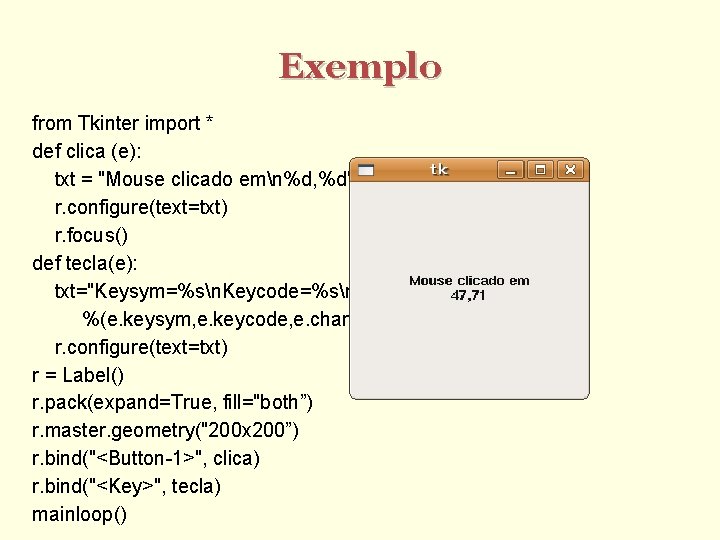 Exemplo

from Tkinter import *
def clica (e):
txt = "Mouse clicado em\n%d,%d"
r.configure(text=txt)
r.focus()
def tecla(e):
txt="Keysym=%s\nKeycode=%s\n
%(e.keysym,e.keycode,e.char
r.configure(text=txt)
r = Label()
r.pack(expand=True, fill="both”)
r.master.geometry("200x200”)
r.bind("<Button-1>", clica)
r.bind("<Key>", tecla)
mainloop()

tk

Mouse clicado em
47,71